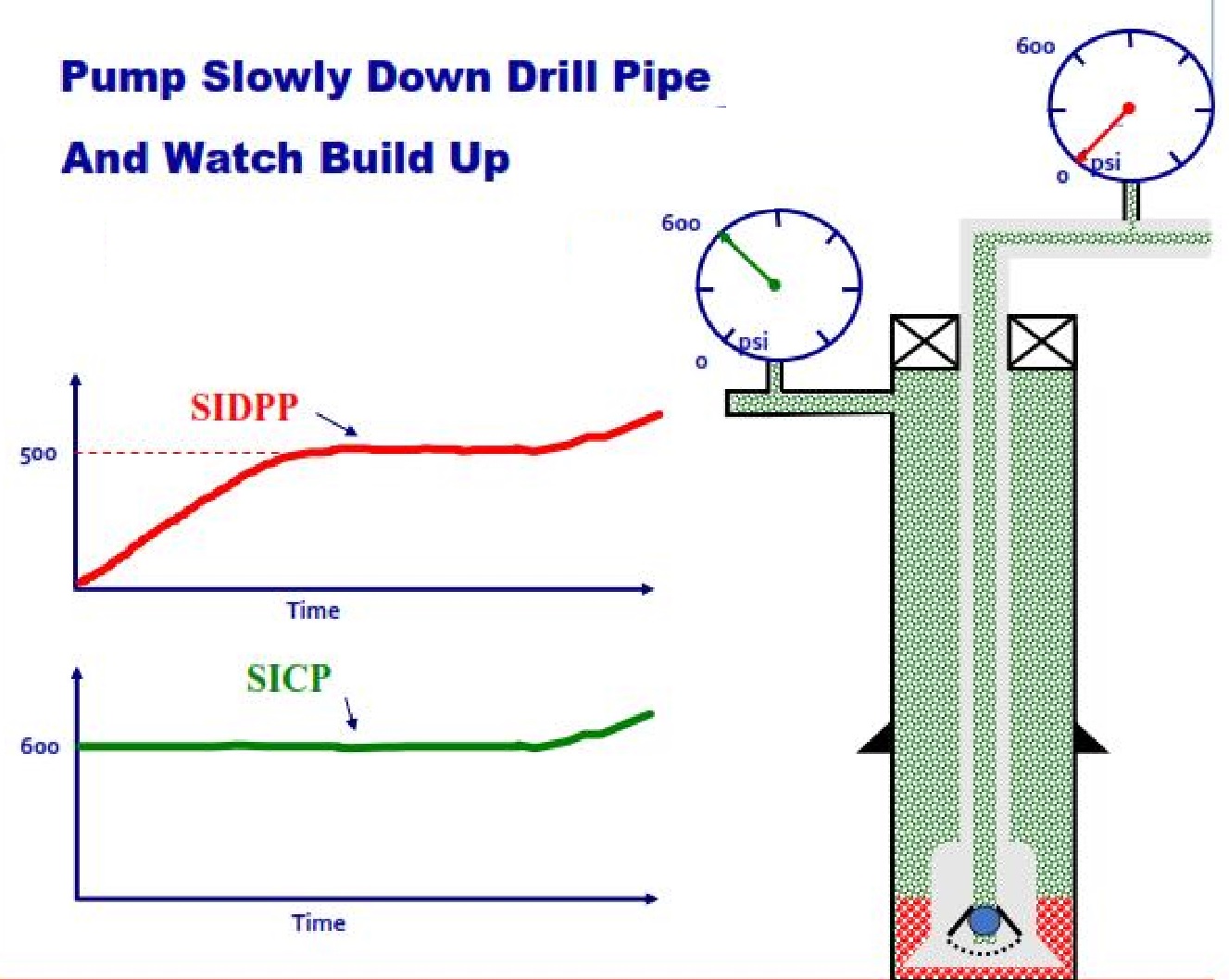 Pump Slowly Down Drill Pipe

And Watch Build Up

600

0

psi

600

0

psi

SIDPP

500

Time

SICP

600

Time